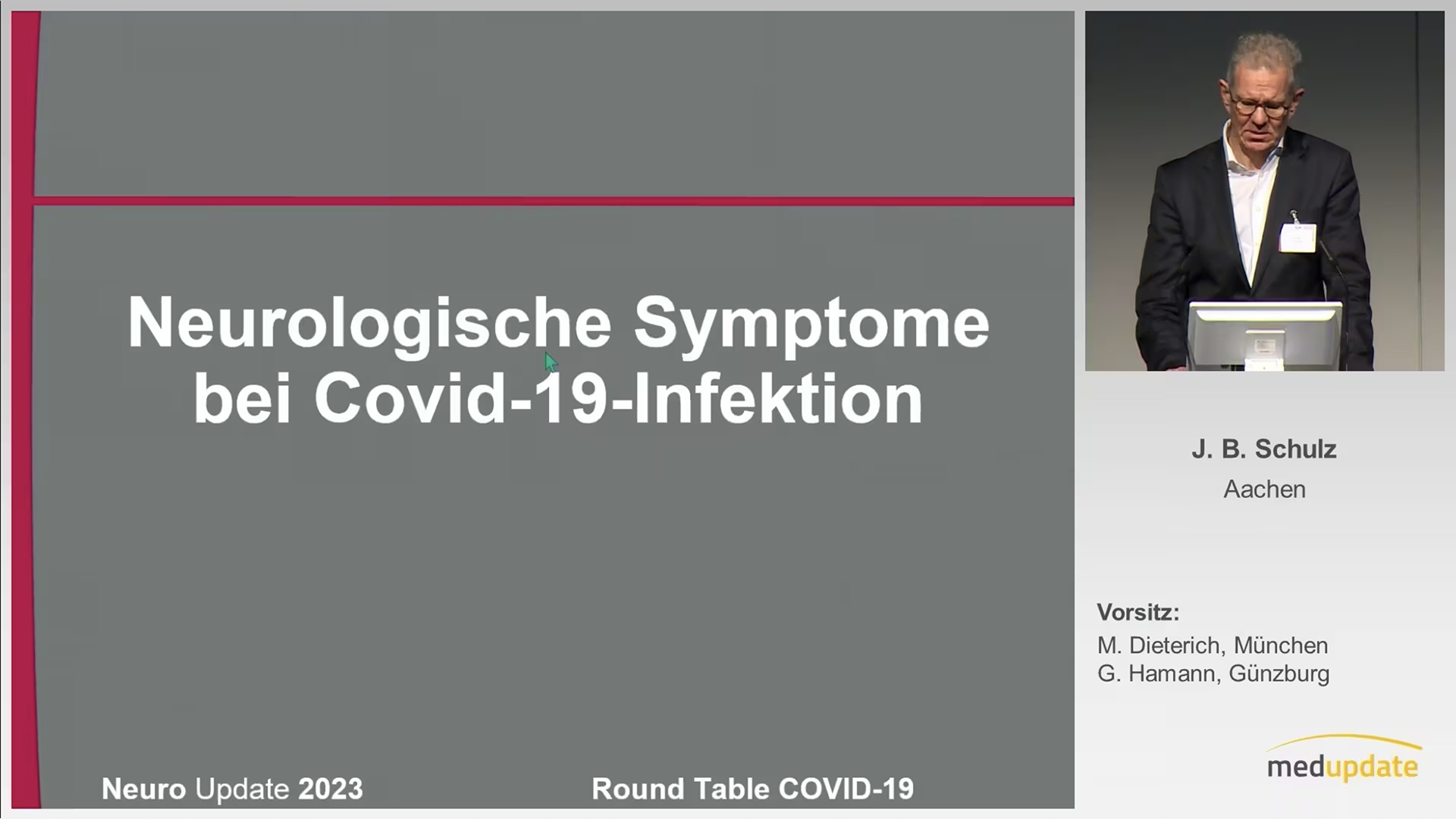 Neurologische Symptome bei Covid-19-Infektion

Neuro Update 2023

Round Table COVID-19

J. B. Schulz
Aachen

Vorsitz:
M. Dieterich, München
G. Hamann, Günzburg

medupdate